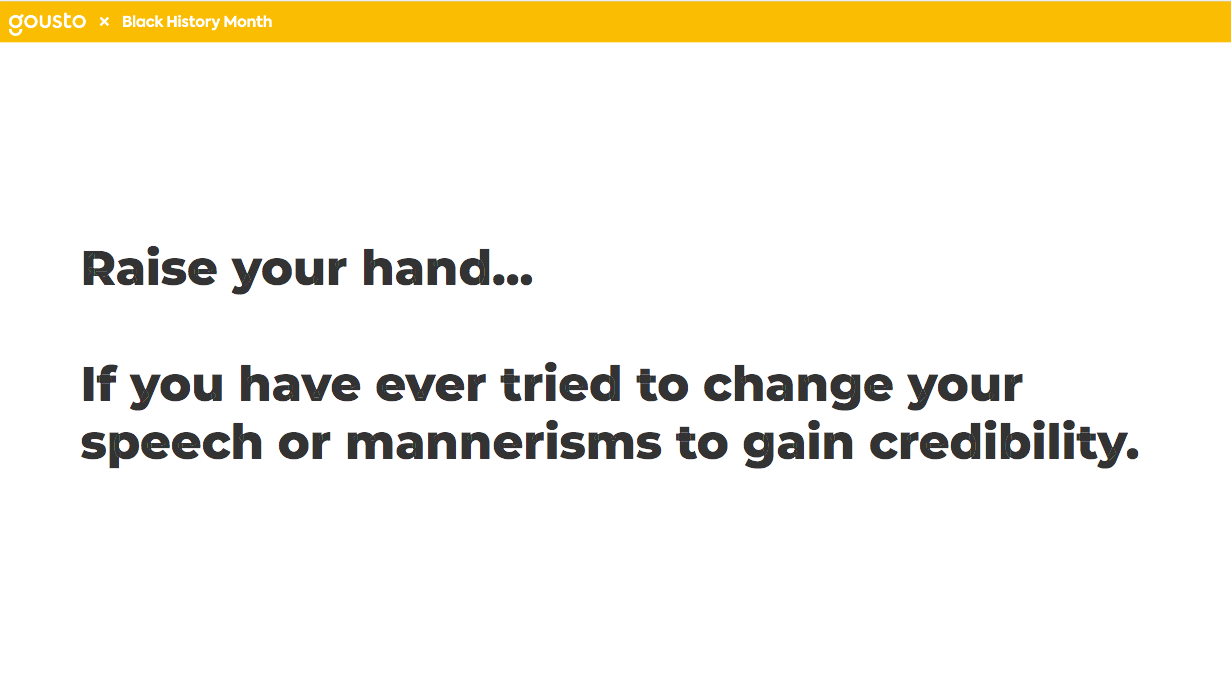 gousto × Black History Month

Raise your hand...

If you have ever tried to change your speech or mannerisms to gain credibility.